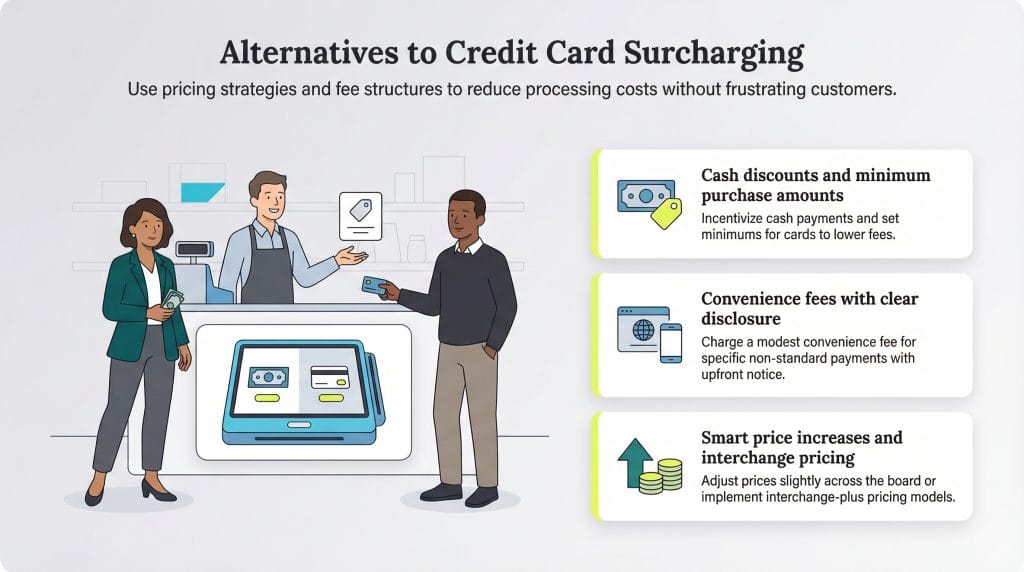 Alternatives to Credit Card Surcharging

Use pricing strategies and fee structures to reduce processing costs without frustrating customers.

Cash discounts and minimum purchase amounts

Incentivize cash payments and set minimums for cards to lower fees.

Convenience fees with clear disclosure

Charge a modest convenience fee for specific non-standard payments with upfront notice.

Smart price increases and interchange pricing

Adjust prices slightly across the board or implement interchange-plus pricing models.